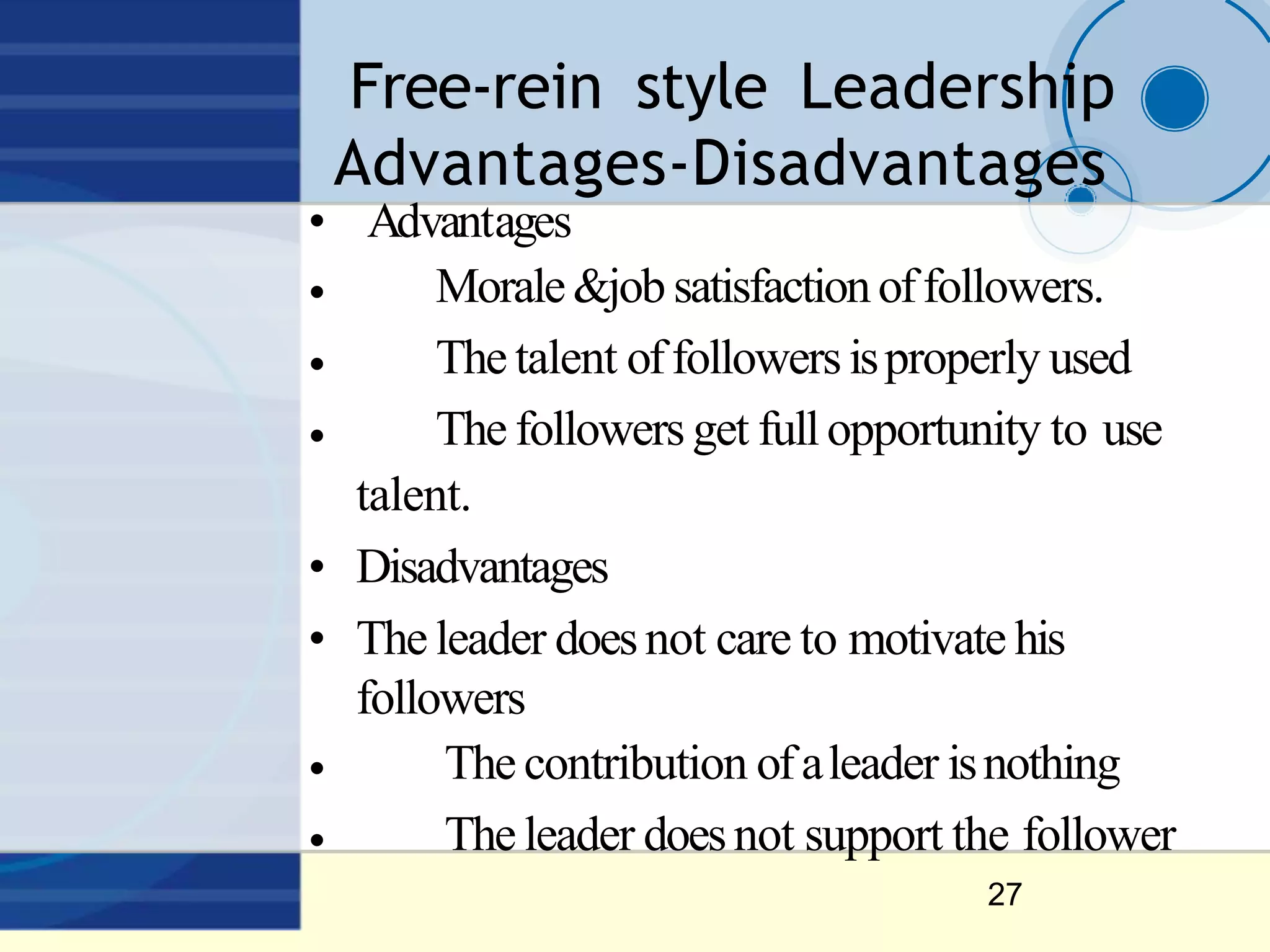 Free-rein style Leadership Advantages-Disadvantages

• Advantages
• Morale &job satisfaction of followers.
• The talent of followers is properly used
• The followers get full opportunity to use talent.
• Disadvantages
• The leader does not care to motivate his followers
• The contribution of a leader is nothing
• The leader does not support the follower

27